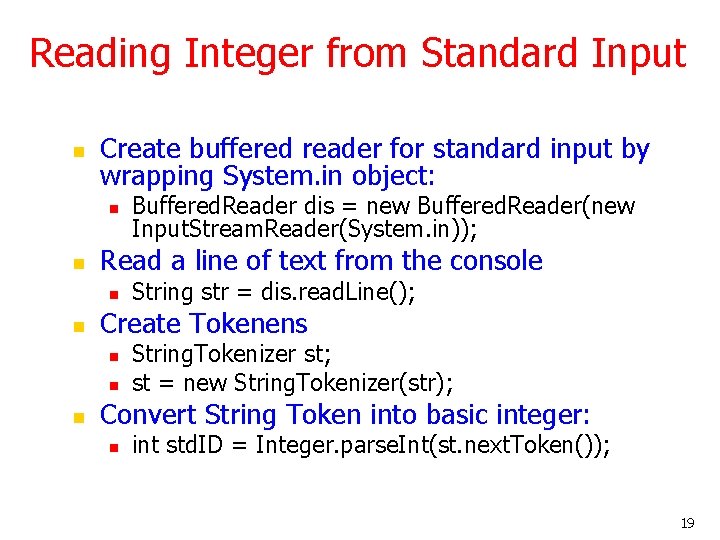 Reading Integer from Standard Input

- Create buffered reader for standard input by wrapping System.in object:
  - BufferedReader dis = new BufferedReader(new InputStreamReader(System.in));
- Read a line of text from the console
  - String str = dis.readLine();
- Create Tokenens
  - StringTokenizer st;
  - st = new StringTokenizer(str);
- Convert String Token into basic integer:
  - int stdID = Integer.parseInt(st.nextToken());

19